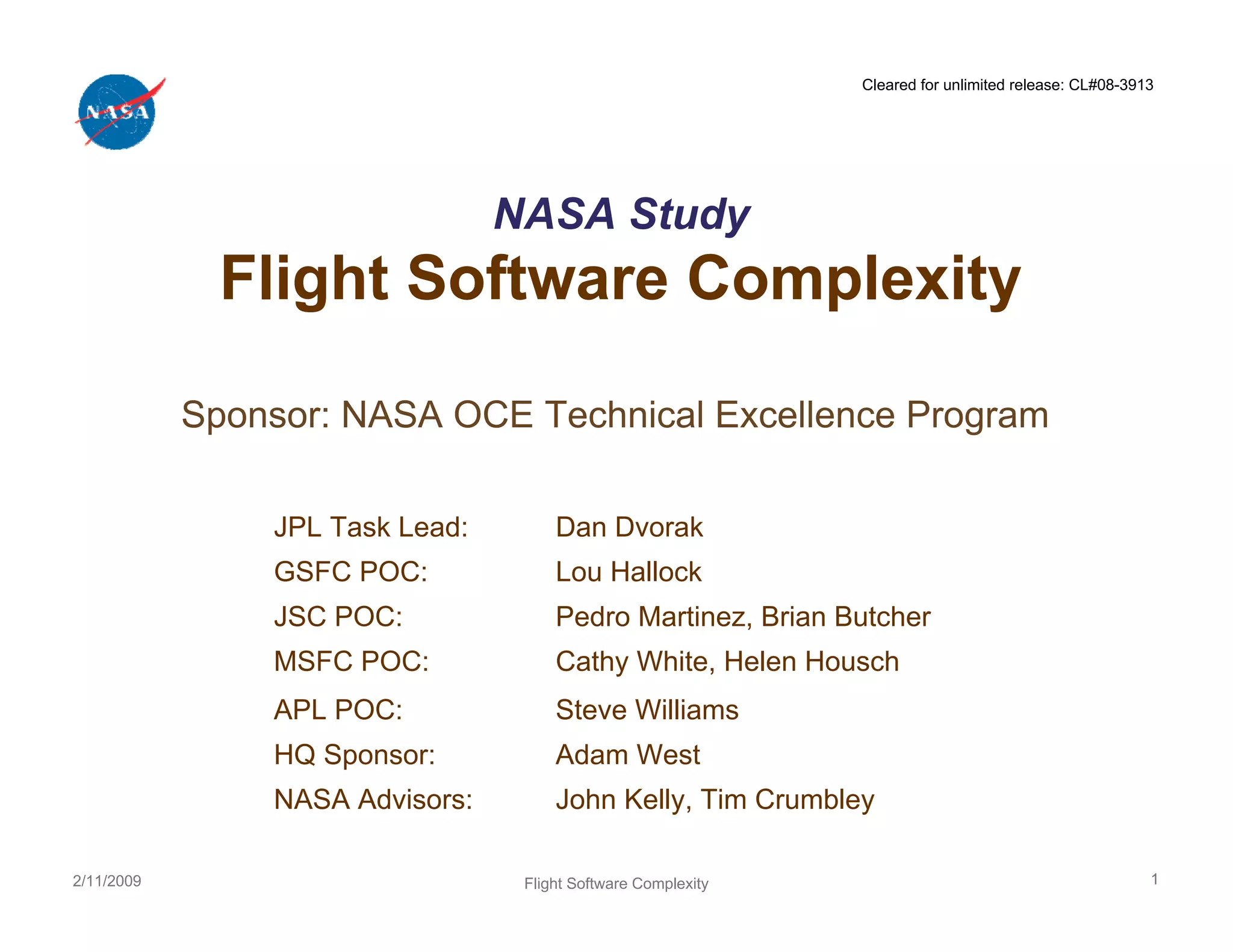 NASA

Cleared for unlimited release: CL#08-3913

NASA Study
Flight Software Complexity

Sponsor: NASA OCE Technical Excellence Program

JPL Task Lead: Dan Dvorak
GSFC POC: Lou Hallock
JSC POC: Pedro Martinez, Brian Butcher
MSFC POC: Cathy White, Helen Housch
APL POC: Steve Williams
HQ Sponsor: Adam West
NASA Advisors: John Kelly, Tim Crumbley

2/11/2009

Flight Software Complexity

1